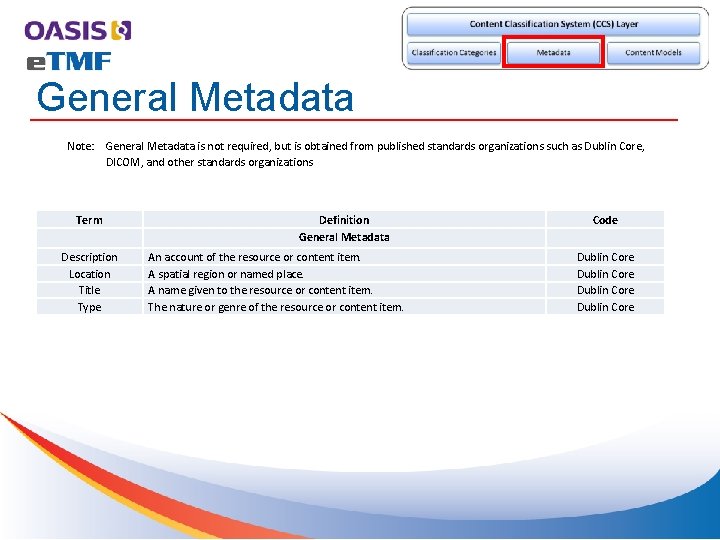 OASIS
eTMF

Content Classification System (CCS) Layer
Classification Categories
Metadata
Content Models

General Metadata

Note: General Metadata is not required, but is obtained from published standards organizations such as Dublin Core, DICOM, and other standards organizations

| Term | Definition | Code |
|---|---|---|
| | General Metadata | |
| Description | An account of the resource or content item. | Dublin Core |
| Location | A spatial region or named place. | Dublin Core |
| Title | A name given to the resource or content item. | Dublin Core |
| Type | The nature or genre of the resource or content item. | Dublin Core |